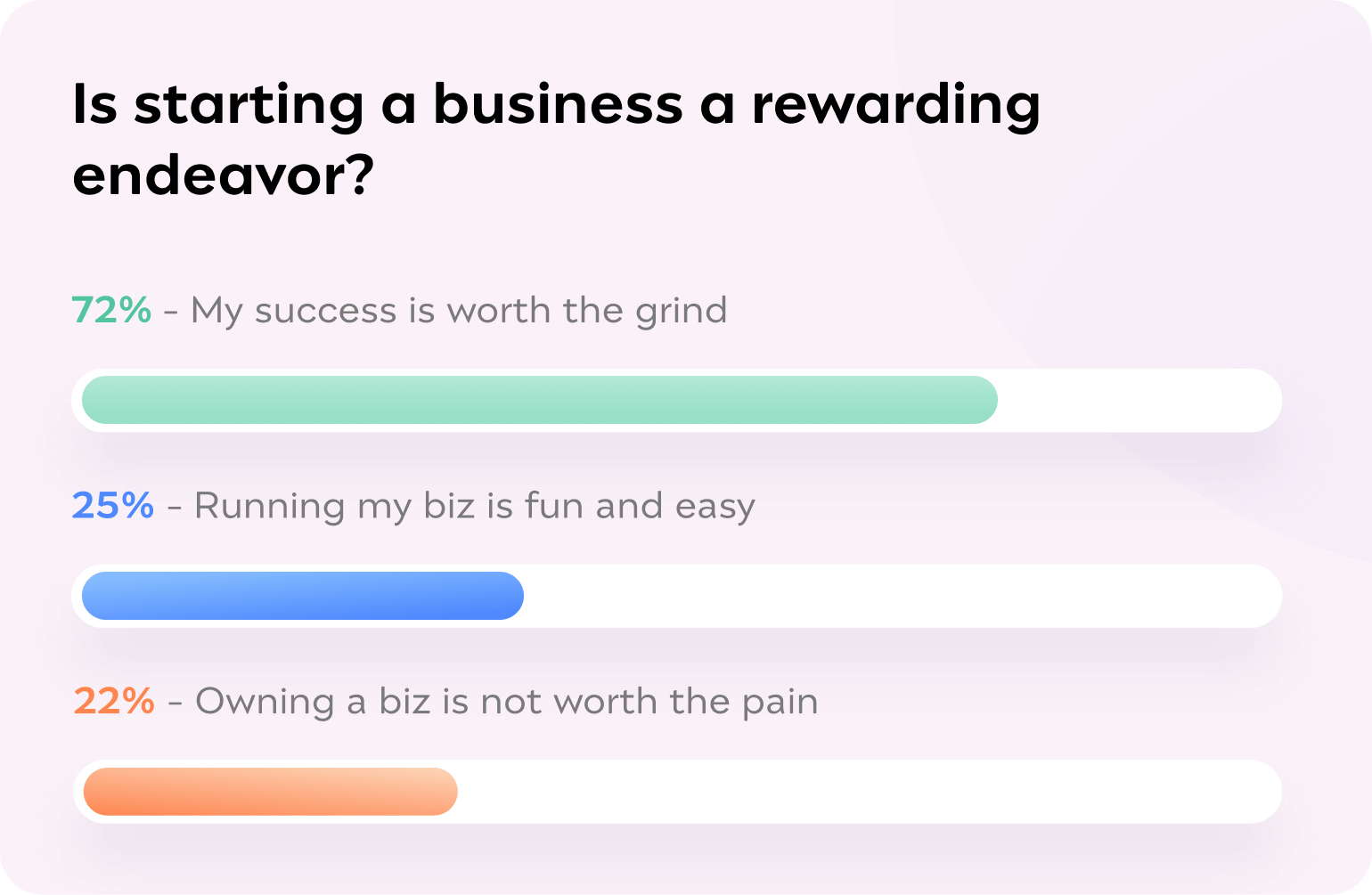 Is starting a business a rewarding endeavor?

72% - My success is worth the grind

25% - Running my biz is fun and easy

22% - Owning a biz is not worth the pain